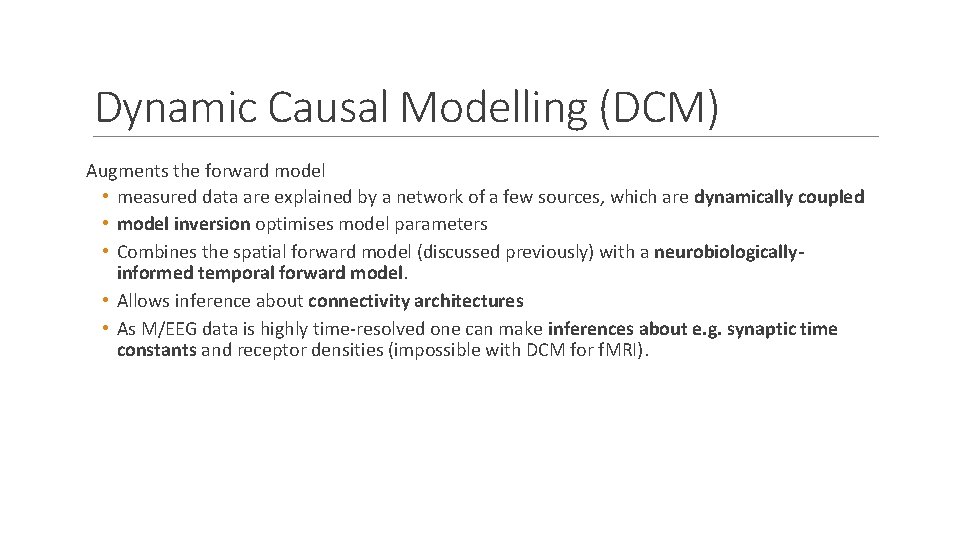 Dynamic Causal Modelling (DCM)

Augments the forward model
• measured data are explained by a network of a few sources, which are dynamically coupled
• model inversion optimises model parameters
• Combines the spatial forward model (discussed previously) with a neurobiologically-informed temporal forward model.
• Allows inference about connectivity architectures
• As M/EEG data is highly time-resolved one can make inferences about e.g. synaptic time constants and receptor densities (impossible with DCM for fMRI).